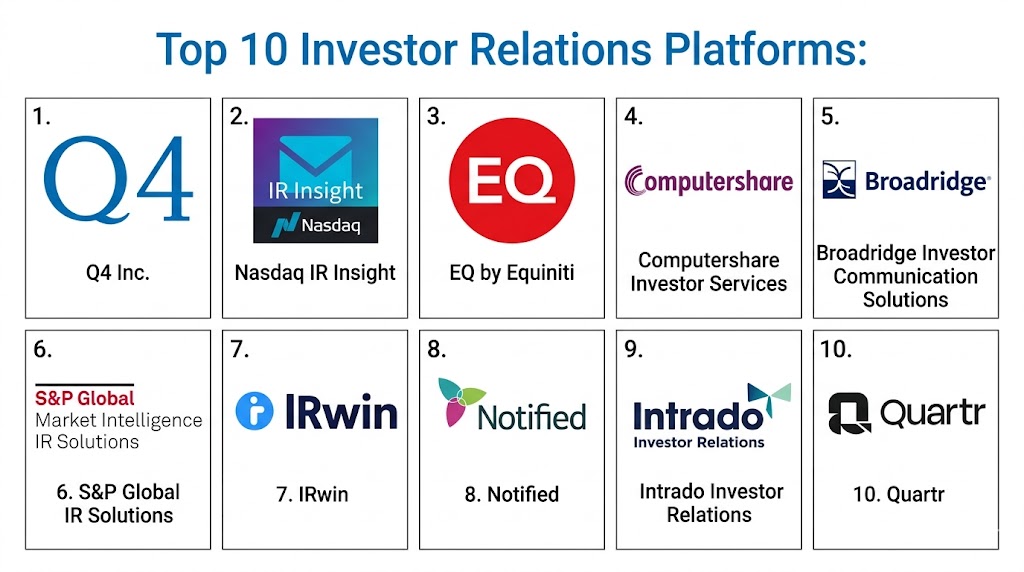 Top 10 Investor Relations Platforms:

1.
Q4
Q4 Inc.

2.
IR Insight
Nasdaq
Nasdaq IR Insight

3.
EQ
EQ by Equiniti

4.
Computershare
Computershare Investor Services

5.
Broadridge
Broadridge Investor Communication Solutions

6.
S&P Global
Market Intelligence
IR Solutions
6. S&P Global IR Solutions

7.
IRwin
7. IRwin

8.
Notified
8. Notified

9.
Intrado
Investor Relations
Intrado Investor Relations

10.
Quartr
10. Quartr